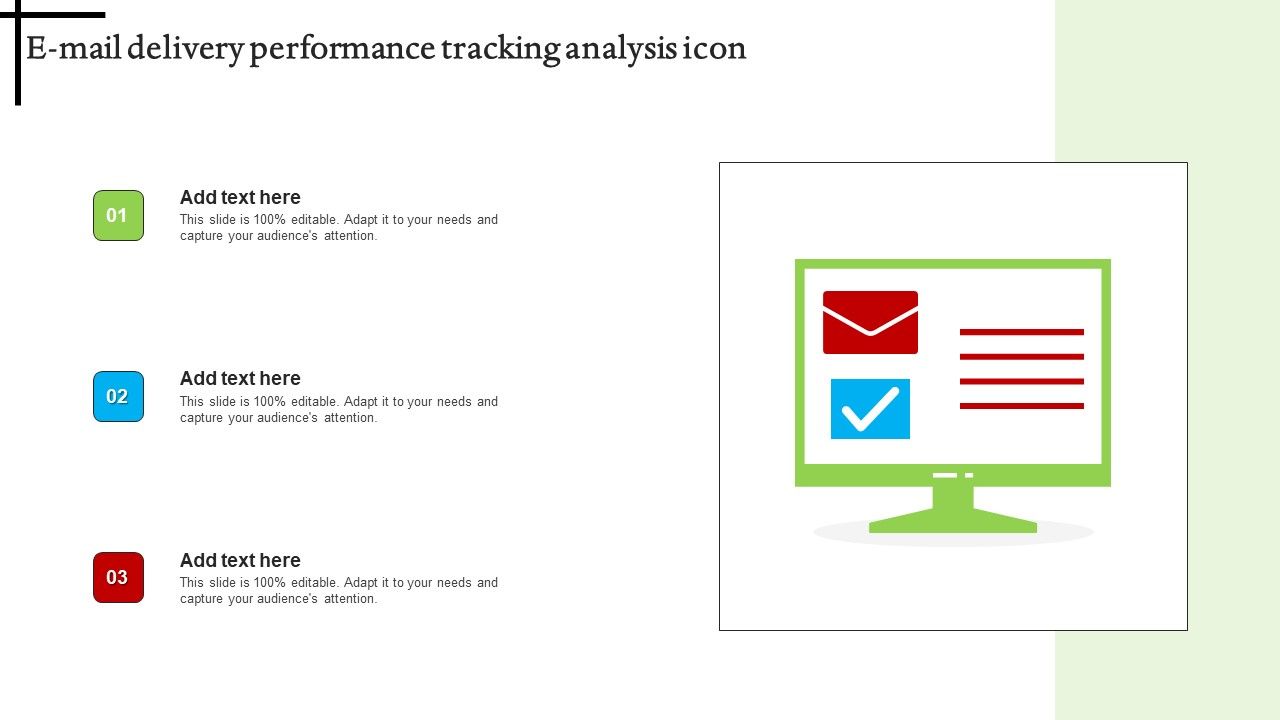 E-mail delivery performance tracking analysis icon

01
Add text here
This slide is 100% editable. Adapt it to your needs and capture your audience's attention.

02
Add text here
This slide is 100% editable. Adapt it to your needs and capture your audience's attention.

03
Add text here
This slide is 100% editable. Adapt it to your needs and capture your audience's attention.